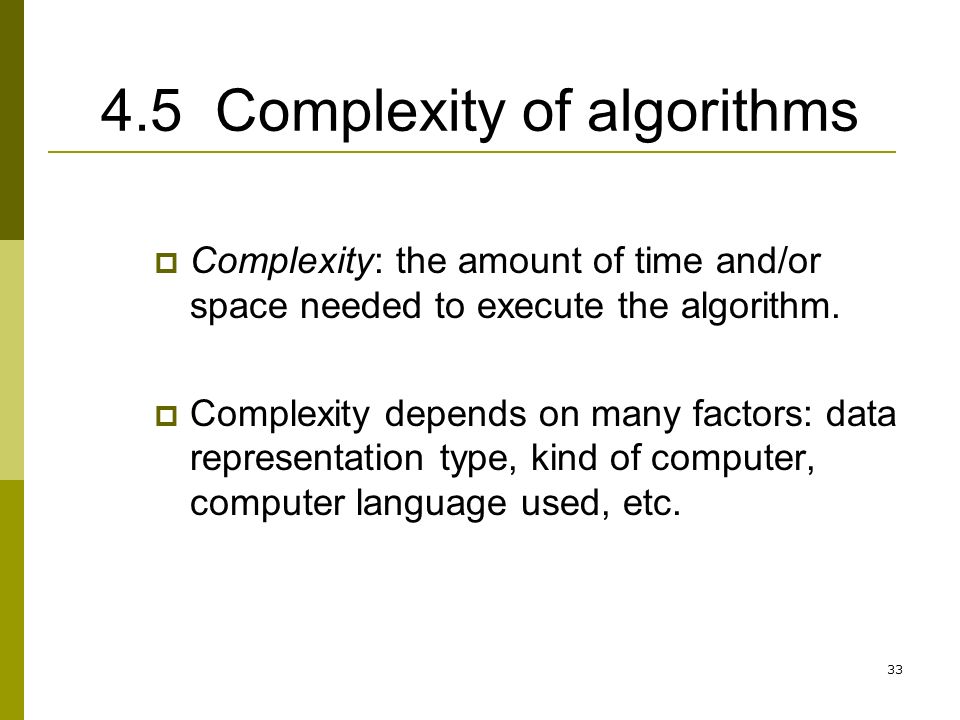 4.5 Complexity of algorithms

Complexity: the amount of time and/or space needed to execute the algorithm.

Complexity depends on many factors: data representation type, kind of computer, computer language used, etc.

33